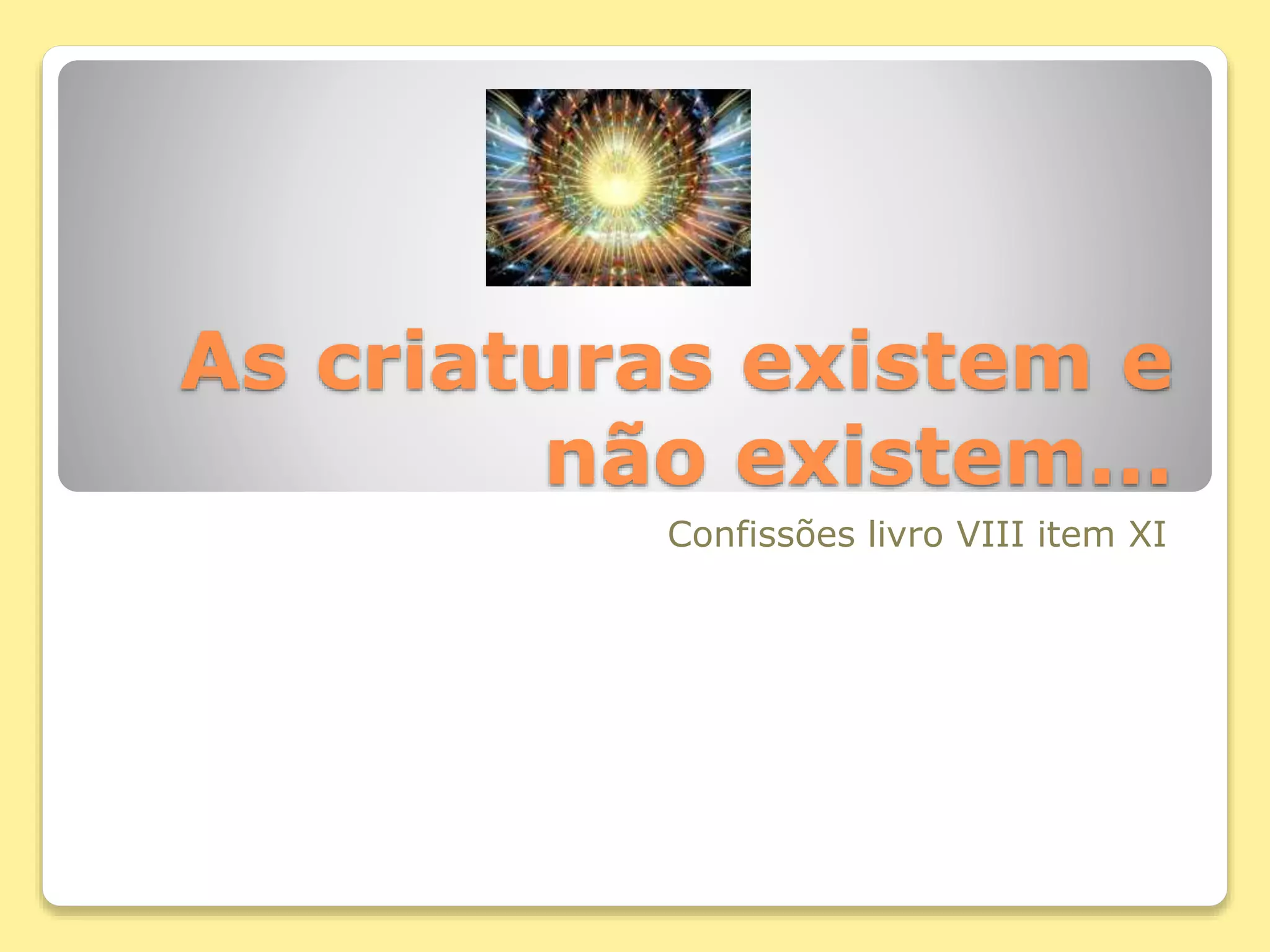 As criaturas existem e não existem...

Confissões livro VIII item XI